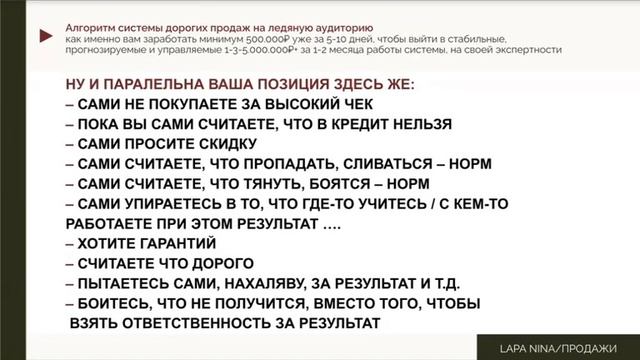 Алгоритм системы дорогих продаж на ледяную аудиторию
как именно вам заработать минимум 500.000₽ уже за 5-10 дней, чтобы выйти в стабильные, прогнозируемые и управляемые 1-3-5.000.000₽+ за 1-2 месяца работы системы, на своей экспертности

НУ И ПАРАЛЕЛЬНА ВАША ПОЗИЦИЯ ЗДЕСЬ ЖЕ:
– САМИ НЕ ПОКУПАЕТЕ ЗА ВЫСОКИЙ ЧЕК
– ПОКА ВЫ САМИ СЧИТАЕТЕ, ЧТО В КРЕДИТ НЕЛЬЗЯ
– САМИ ПРОСИТЕ СКИДКУ
– САМИ СЧИТАЕТЕ, ЧТО ПРОПАДАТЬ, СЛИВАТЬСЯ – НОРМ
– САМИ СЧИТАЕТЕ, ЧТО ТЯНУТЬ, БОЯТСЯ – НОРМ
– САМИ УПИРАЕТЕСЬ В ТО, ЧТО ГДЕ-ТО УЧИТЕСЬ / С КЕМ-ТО РАБОТАЕТЕ ПРИ ЭТОМ РЕЗУЛЬТАТ ….
– ХОТИТЕ ГАРАНТИЙ
– СЧИТАЕТЕ ЧТО ДОРОГО
– ПЫТАЕТЕСЬ САМИ, НАХАЛЯВУ, ЗА РЕЗУЛЬТАТ И Т.Д.
– БОИТЕСЬ, ЧТО НЕ ПОЛУЧИТСЯ, ВМЕСТО ТОГО, ЧТОБЫ ВЗЯТЬ ОТВЕТСТВЕННОСТЬ ЗА РЕЗУЛЬТАТ

LAPA NINA/ПРОДАЖИ